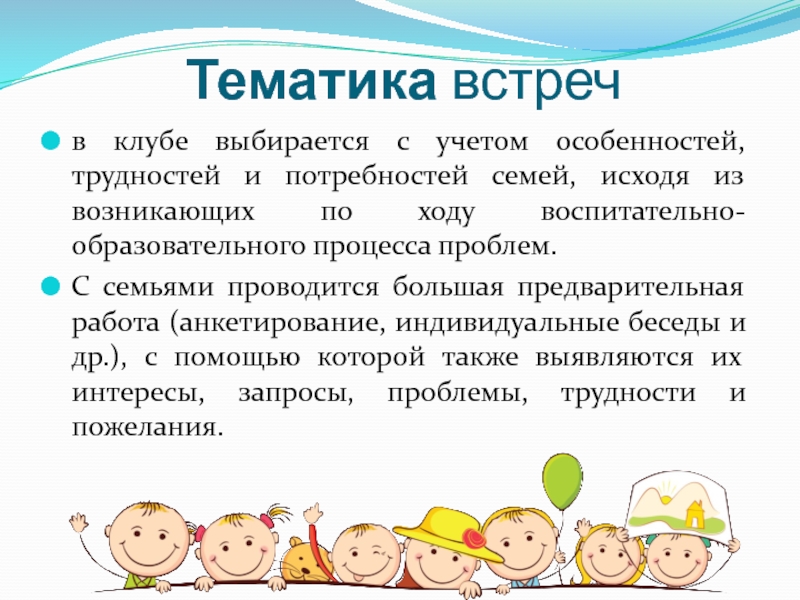 Тематика встреч

в клубе выбирается с учетом особенностей, трудностей и потребностей семей, исходя из возникающих по ходу воспитательно-образовательного процесса проблем.

С семьями проводится большая предварительная работа (анкетирование, индивидуальные беседы и др.), с помощью которой также выявляются их интересы, запросы, проблемы, трудности и пожелания.